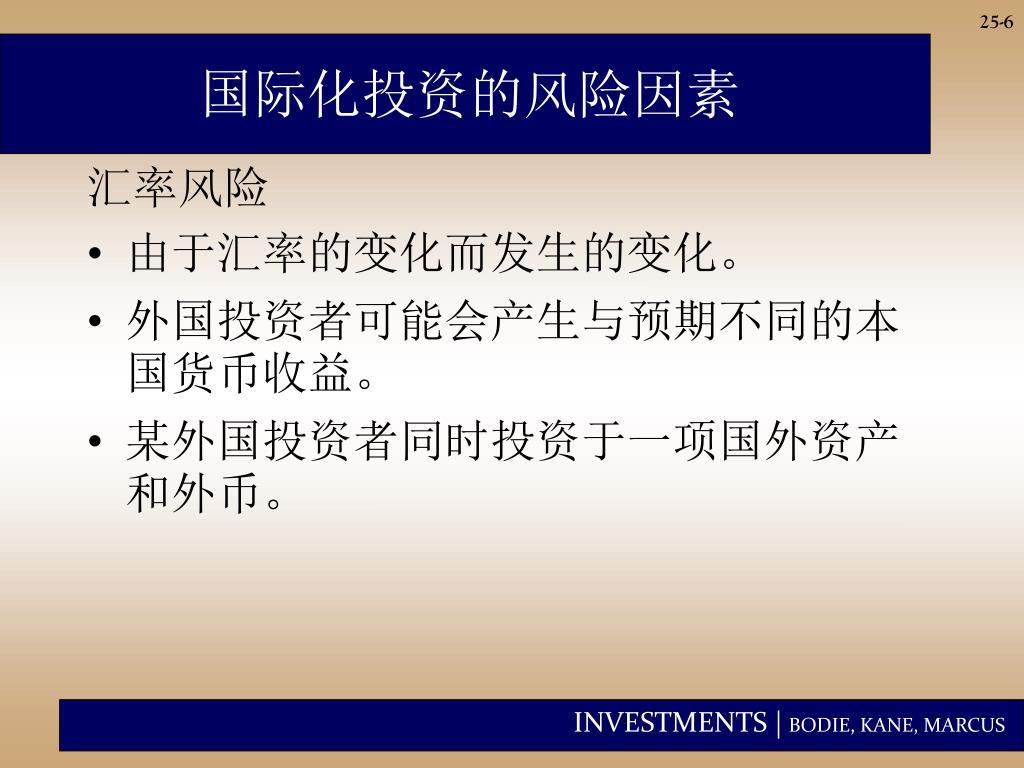 25-6

国际化投资的风险因素

汇率风险

• 由于汇率的变化而发生的变化。

• 外国投资者可能会产生与预期不同的本国货币收益。

• 某外国投资者同时投资于一项国外资产和外币。

INVESTMENTS | BODIE, KANE, MARCUS